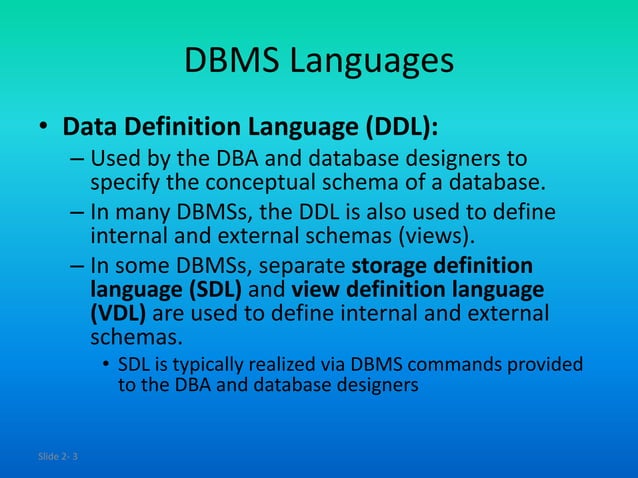 DBMS Languages

• Data Definition Language (DDL):
– Used by the DBA and database designers to specify the conceptual schema of a database.
– In many DBMSs, the DDL is also used to define internal and external schemas (views).
– In some DBMSs, separate storage definition language (SDL) and view definition language (VDL) are used to define internal and external schemas.
• SDL is typically realized via DBMS commands provided to the DBA and database designers

Slide 2- 3